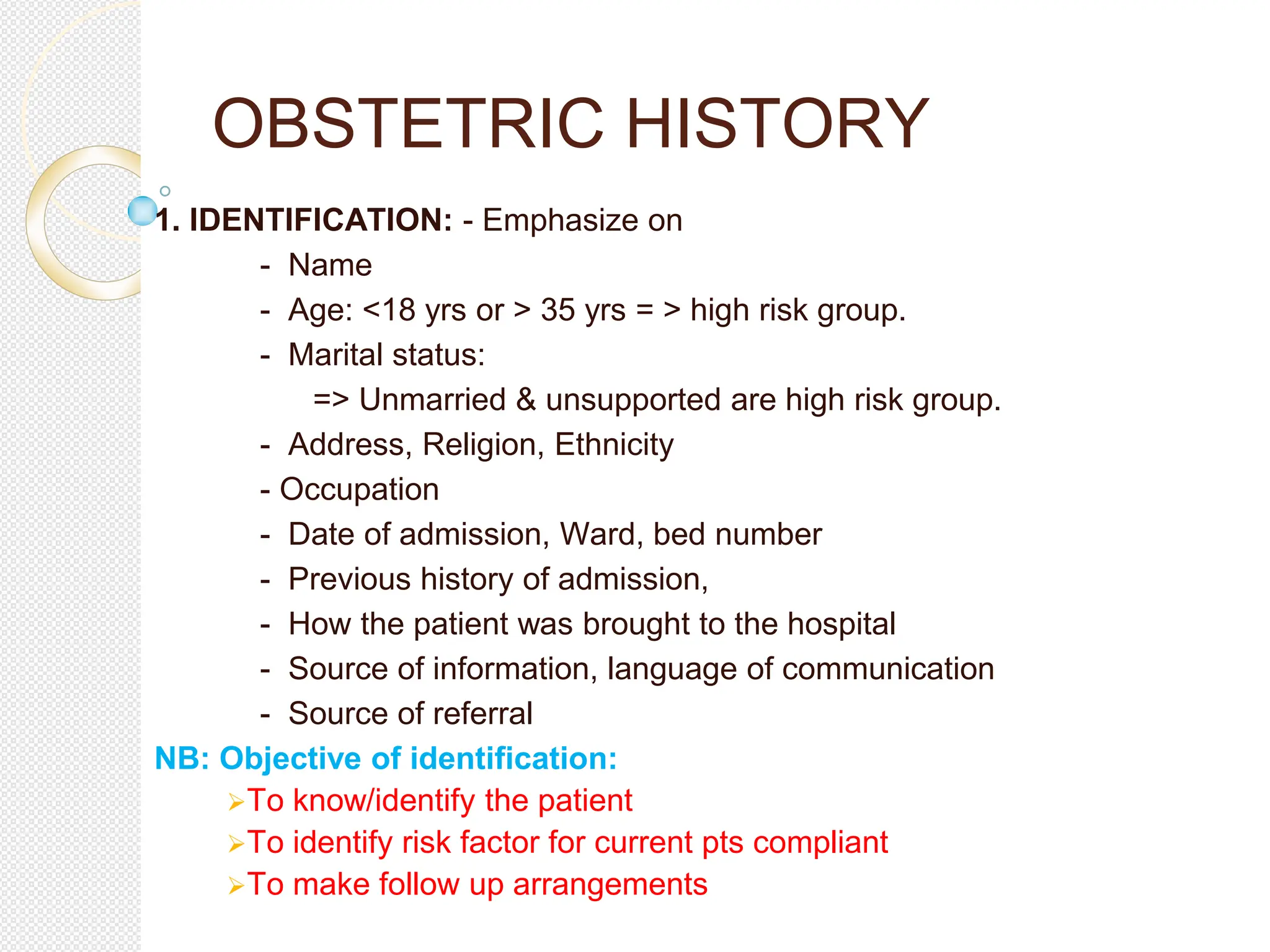 OBSTETRIC HISTORY

1. IDENTIFICATION: - Emphasize on

- Name
- Age: <18 yrs or > 35 yrs = > high risk group.
- Marital status:
=> Unmarried & unsupported are high risk group.
- Address, Religion, Ethnicity
- Occupation
- Date of admission, Ward, bed number
- Previous history of admission,
- How the patient was brought to the hospital
- Source of information, language of communication
- Source of referral

NB: Objective of identification:

➢To know/identify the patient
➢To identify risk factor for current pts compliant
➢To make follow up arrangements